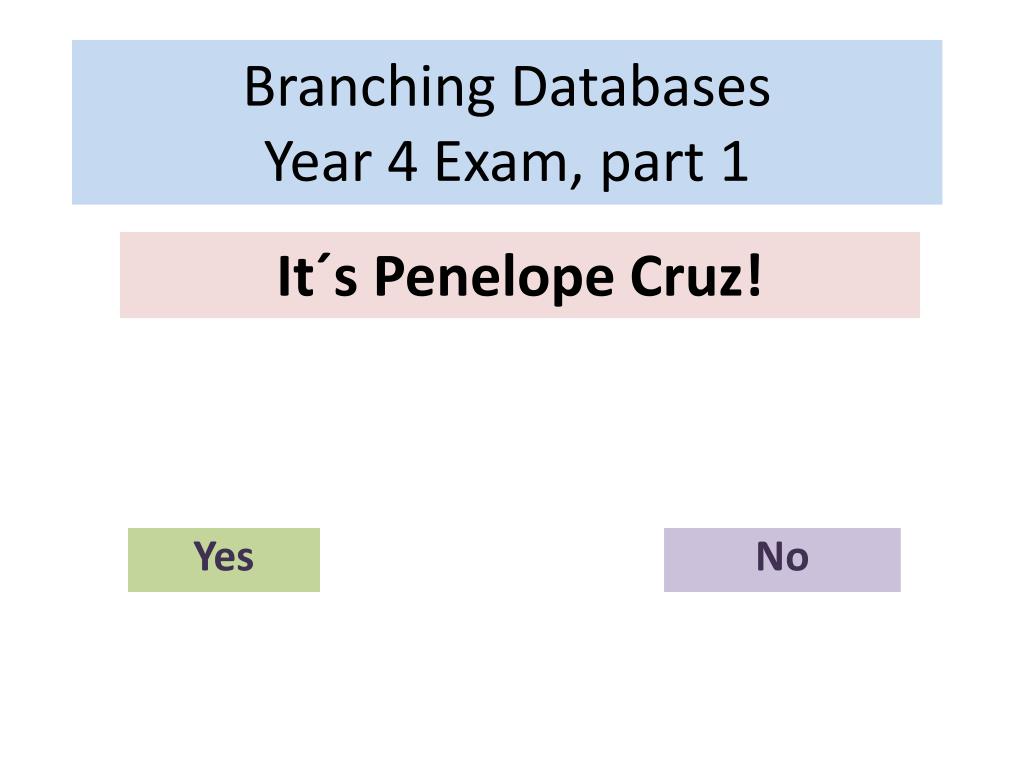 Branching Databases
Year 4 Exam, part 1

It´s Penelope Cruz!

Yes

No